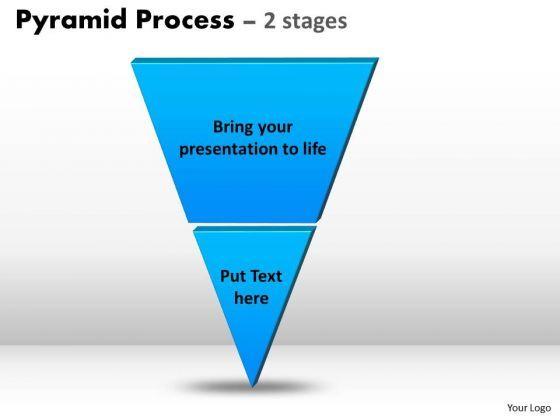 Pyramid Process – 2 stages

Bring your presentation to life

Put Text here

Your Logo